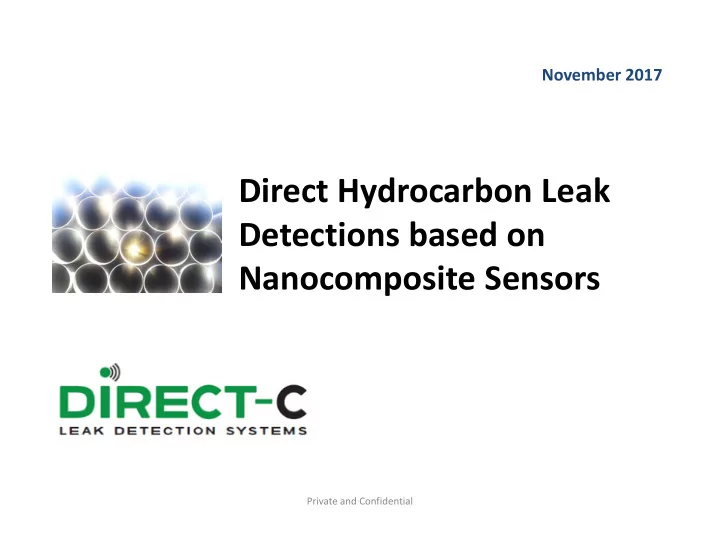 November 2017

Direct Hydrocarbon Leak Detections based on Nanocomposite Sensors

DIRECT-C
LEAK DETECTION SYSTEMS

Private and Confidential